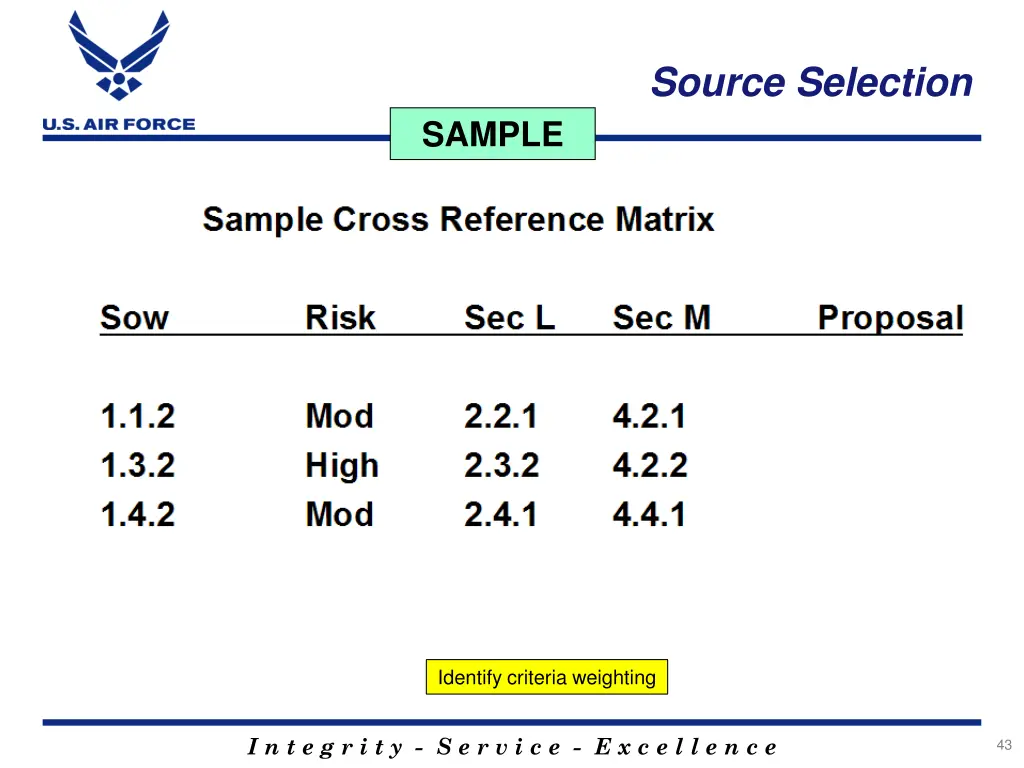 U.S. AIR FORCE

Source Selection

SAMPLE

Sample Cross Reference Matrix

| Sow | Risk | Sec L | Sec M | Proposal |
|---|---|---|---|---|
| 1.1.2 | Mod | 2.2.1 | 4.2.1 | |
| 1.3.2 | High | 2.3.2 | 4.2.2 | |
| 1.4.2 | Mod | 2.4.1 | 4.4.1 | |

Identify criteria weighting

Integrity - Service - Excellence

43